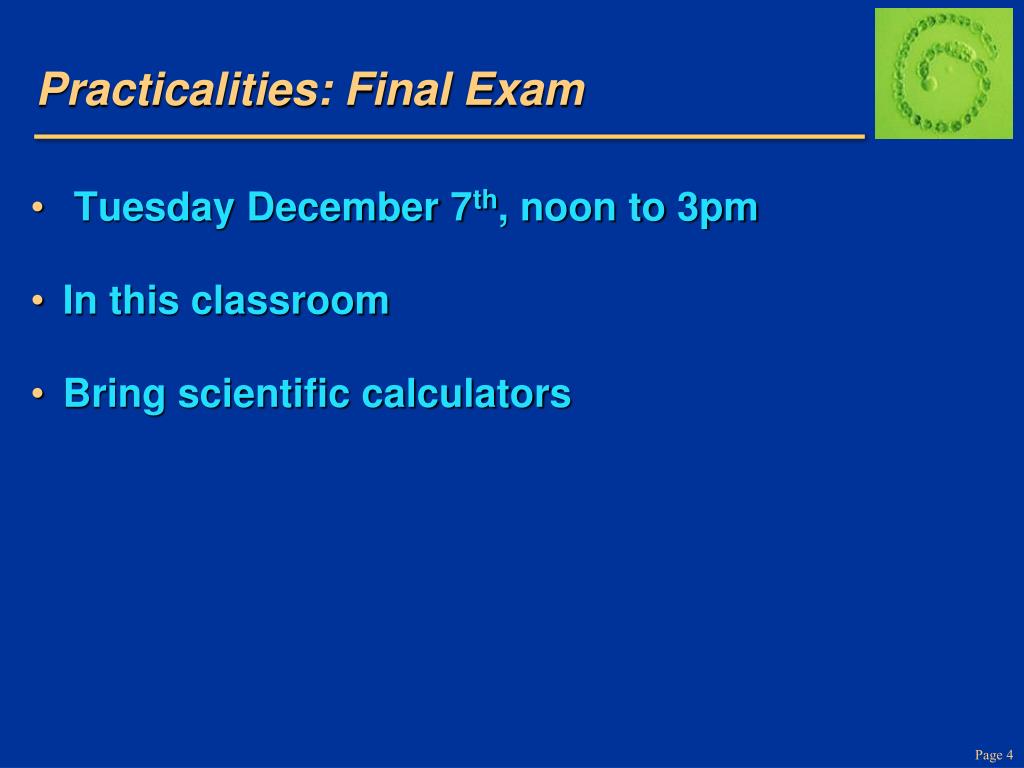 Practicalities: Final Exam

• Tuesday December 7th, noon to 3pm

• In this classroom

• Bring scientific calculators

Page 4